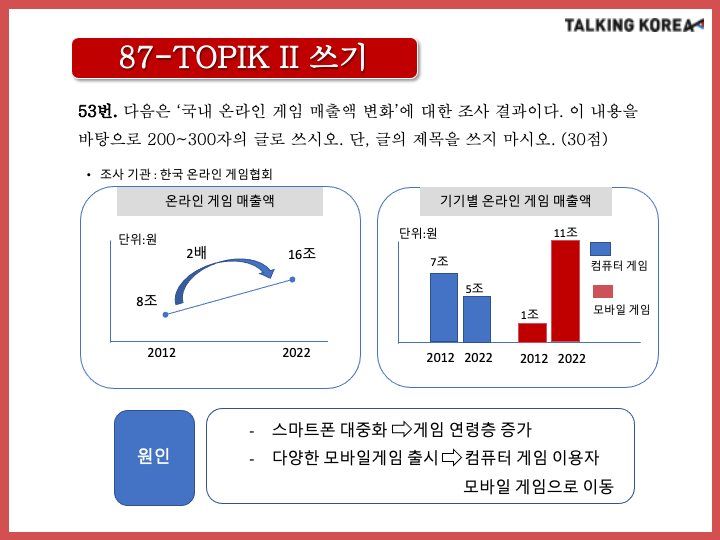 TALKING KOREA

87-TOPIK II 쓰기

53번. 다음은 '국내 온라인 게임 매출액 변화'에 대한 조사 결과이다. 이 내용을 바탕으로 200~300자의 글로 쓰시오. 단, 글의 제목을 쓰지 마시오. (30점)

• 조사 기관 : 한국 온라인 게임협회

온라인 게임 매출액

단위:원

2배

8조

16조

2012

2022

기기별 온라인 게임 매출액

단위:원

7조

5조

1조

11조

컴퓨터 게임

모바일 게임

2012 2022 2012 2022

원인

- 스마트폰 대중화 ⇨ 게임 연령층 증가
- 다양한 모바일게임 출시 ⇨ 컴퓨터 게임 이용자 모바일 게임으로 이동